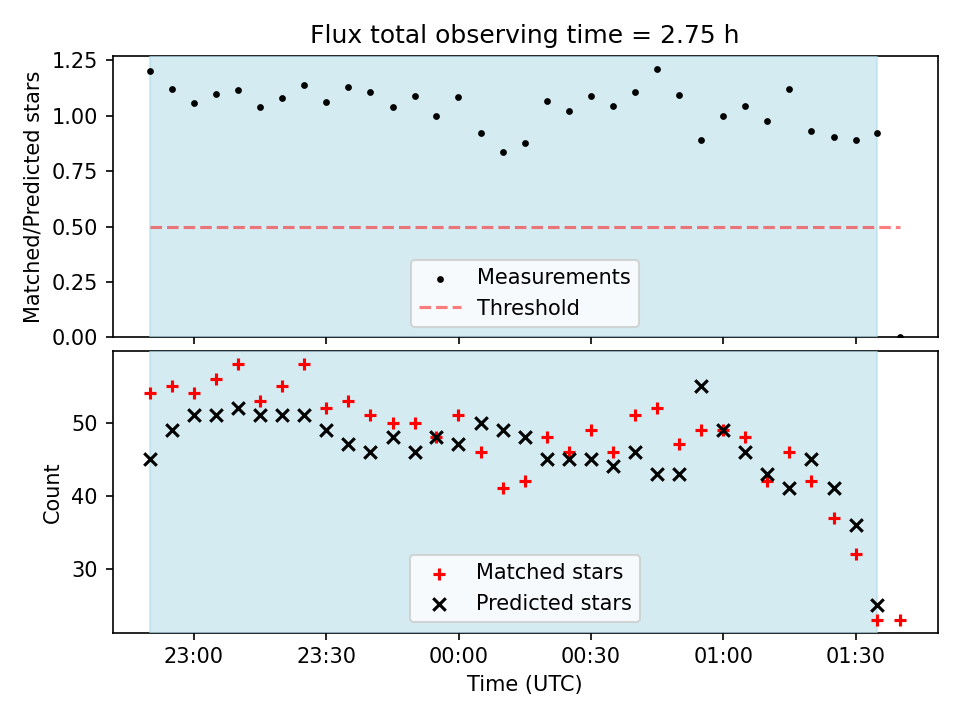 Flux total observing time = 2.75 h

Matched/Predicted stars

1.25
1.00
0.75
0.50
0.25
0.00

Measurements
Threshold

Count

50
40
30

Matched stars
Predicted stars

23:00
23:30
00:00
00:30
01:00
01:30

Time (UTC)